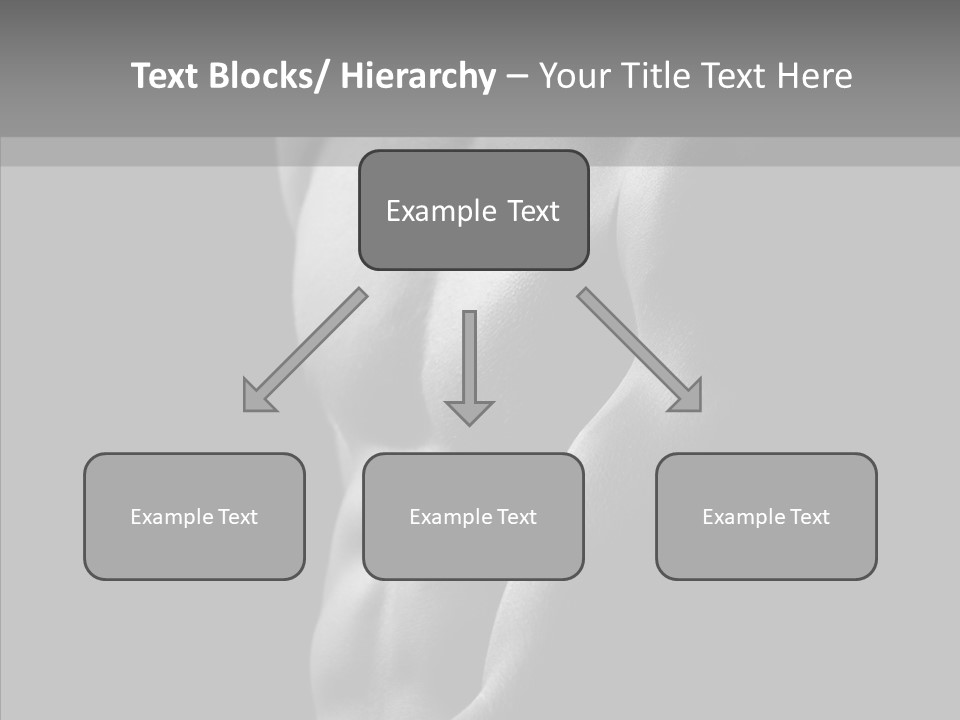 Text Blocks/ Hierarchy – Your Title Text Here

Example Text

Example Text

Example Text

Example Text